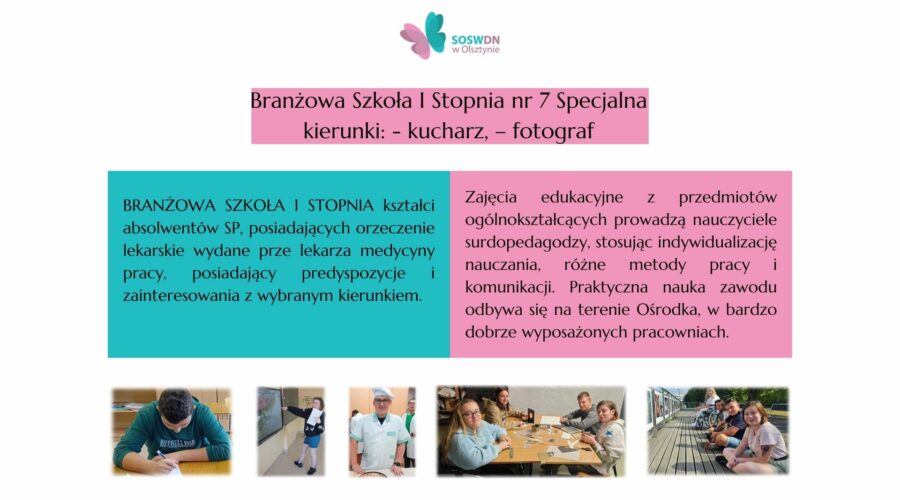 SOSWDN
w Olsztynie

Branżowa Szkoła I Stopnia nr 7 Specjalna
kierunki: - kucharz, – fotograf

BRANŻOWA SZKOŁA I STOPNIA kształci absolwentów SP, posiadających orzeczenie lekarskie wydane prze lekarza medycyny pracy, posiadający predyspozycje i zainteresowania z wybranym kierunkiem.

Zajęcia edukacyjne z przedmiotów ogólnokształcących prowadzą nauczyciele surdopedagodzy, stosując indywidualizację nauczania, różne metody pracy i komunikacji. Praktyczna nauka zawodu odbywa się na terenie Ośrodka, w bardzo dobrze wyposażonych pracowniach.